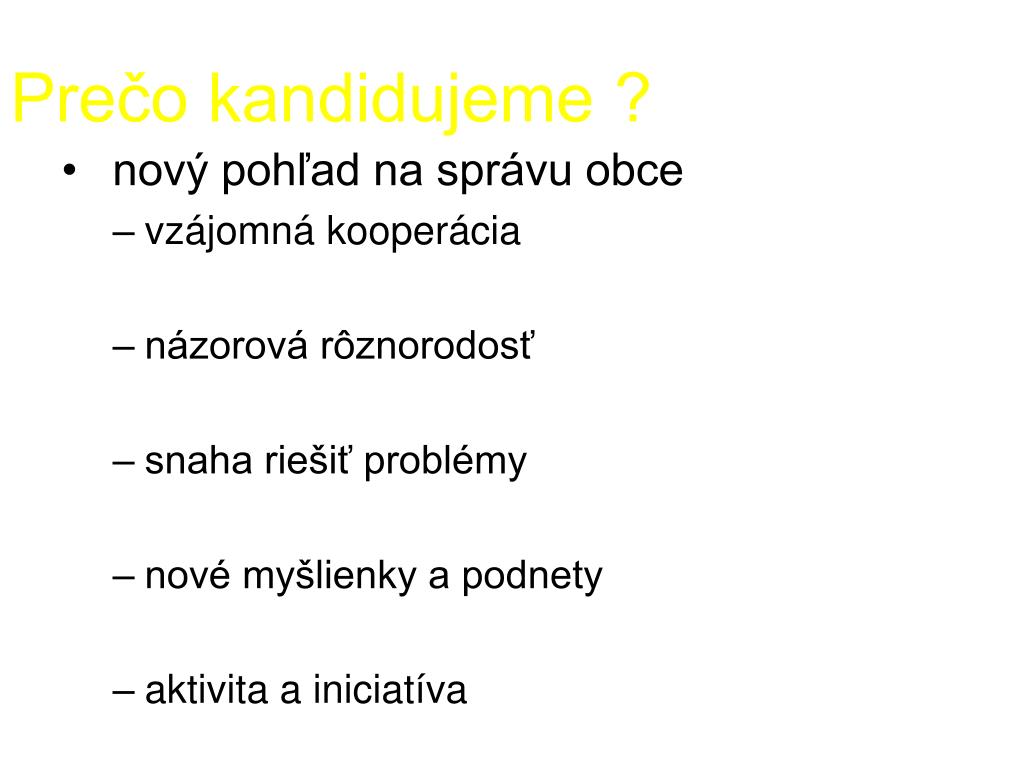 Prečo kandidujeme ?

• nový pohľad na správu obce

– vzájomná kooperácia

– názorová rôznorodosť

– snaha riešiť problémy

– nové myšlienky a podnety

– aktivita a iniciatíva